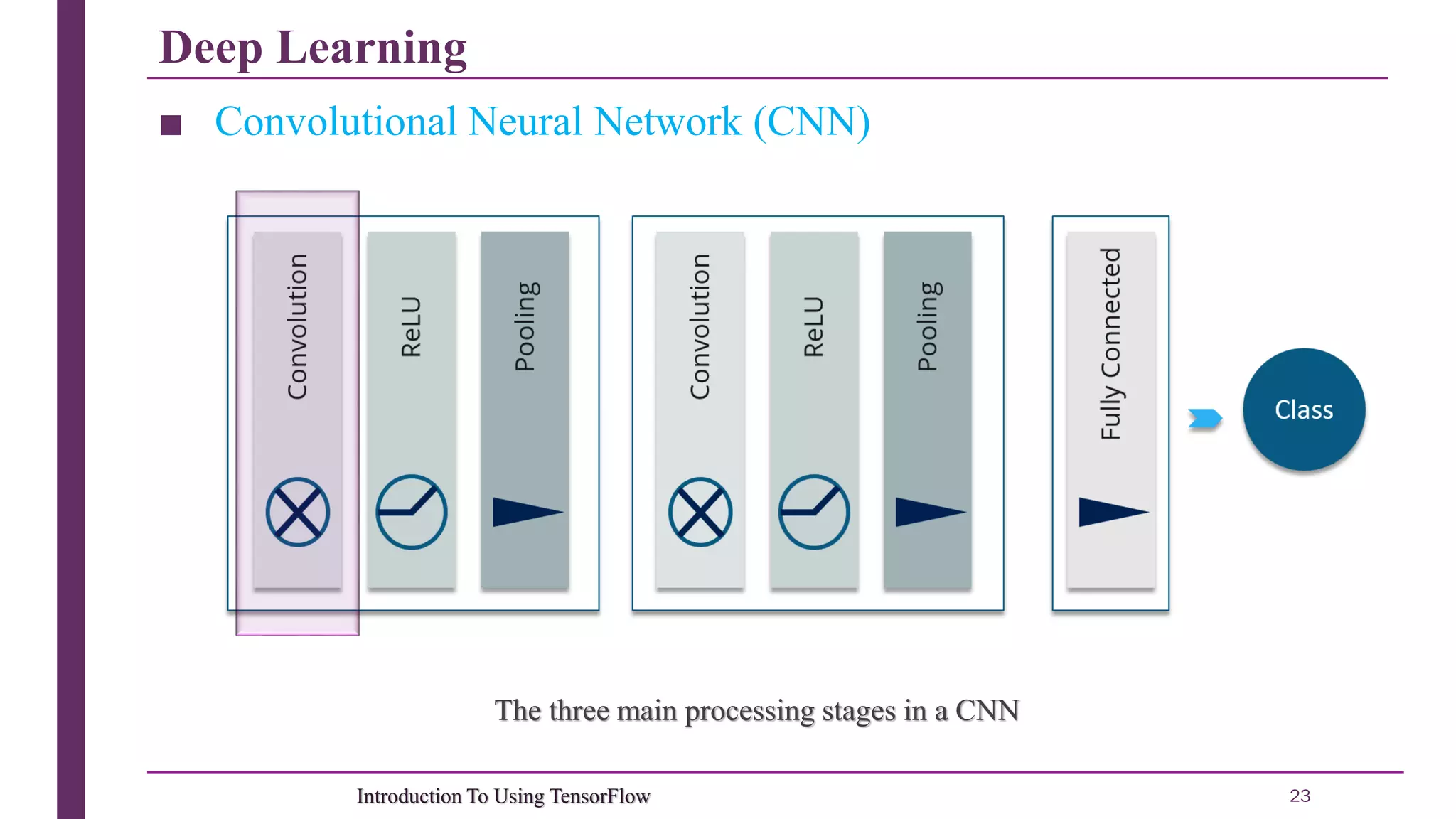 Deep Learning

Convolutional Neural Network (CNN)

Convolution

ReLU

Pooling

Convolution

ReLU

Pooling

Fully Connected

Class

The three main processing stages in a CNN

Introduction To Using TensorFlow

23